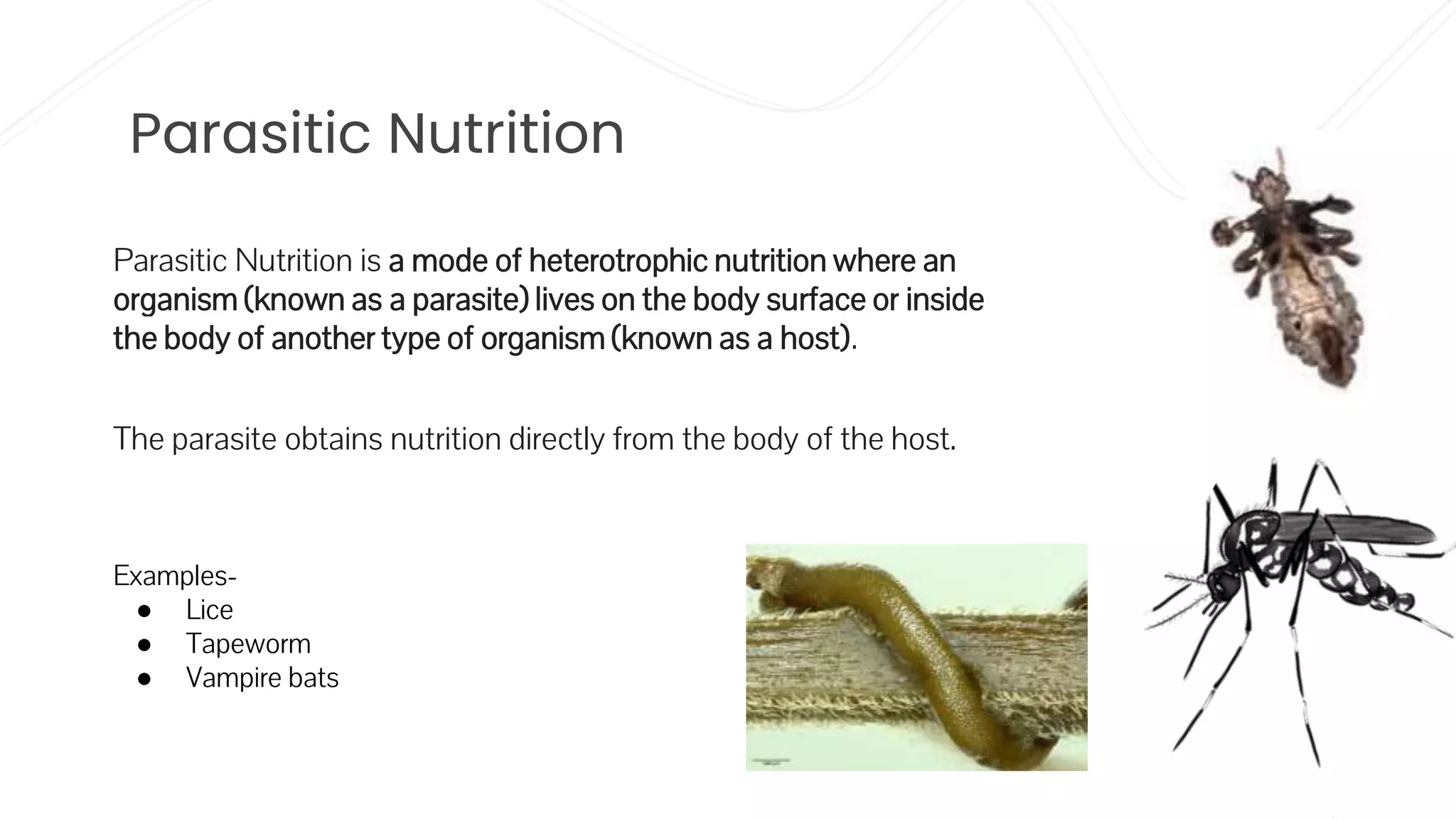 Parasitic Nutrition

Parasitic Nutrition is a mode of heterotrophic nutrition where an organism (known as a parasite) lives on the body surface or inside the body of another type of organism (known as a host).

The parasite obtains nutrition directly from the body of the host.

Examples-
● Lice
● Tapeworm
● Vampire bats